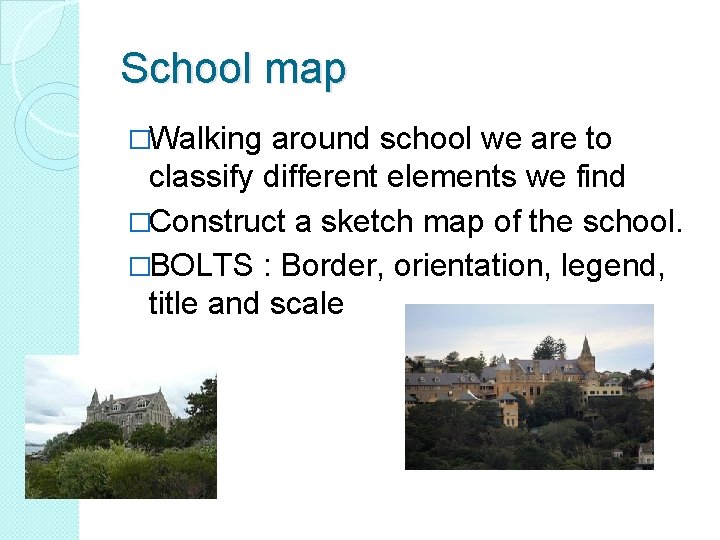 School map

□Walking around school we are to classify different elements we find

□Construct a sketch map of the school.

□BOLTS : Border, orientation, legend, title and scale